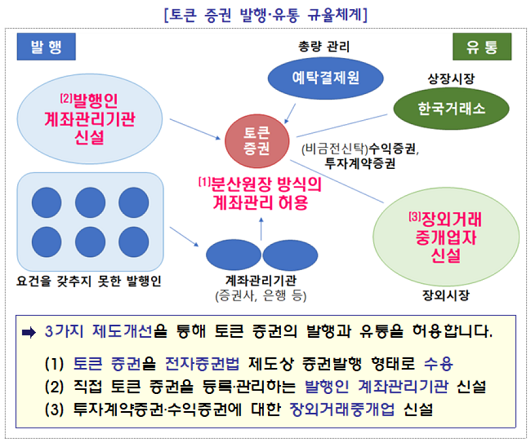 [토큰 증권 발행·유통 규율체계]

발 행

유 통

총량 관리

예탁결제원

상장시장

한국거래소

[2]발행인 계좌관리기관 신설

토큰 증권

(비금전신탁)수익증권, 투자계약증권

[1]분산원장 방식의 계좌관리 허용

[3]장외거래 중개업자 신설

요건을 갖추지 못한 발행인

계좌관리기관 (증권사, 은행 등)

장외시장

➡ 3가지 제도개선을 통해 토큰 증권의 발행과 유통을 허용합니다.

(1) 토큰 증권을 전자증권법 제도상 증권발행 형태로 수용

(2) 직접 토큰 증권을 등록·관리하는 발행인 계좌관리기관 신설

(3) 투자계약증권·수익증권에 대한 장외거래중개업 신설